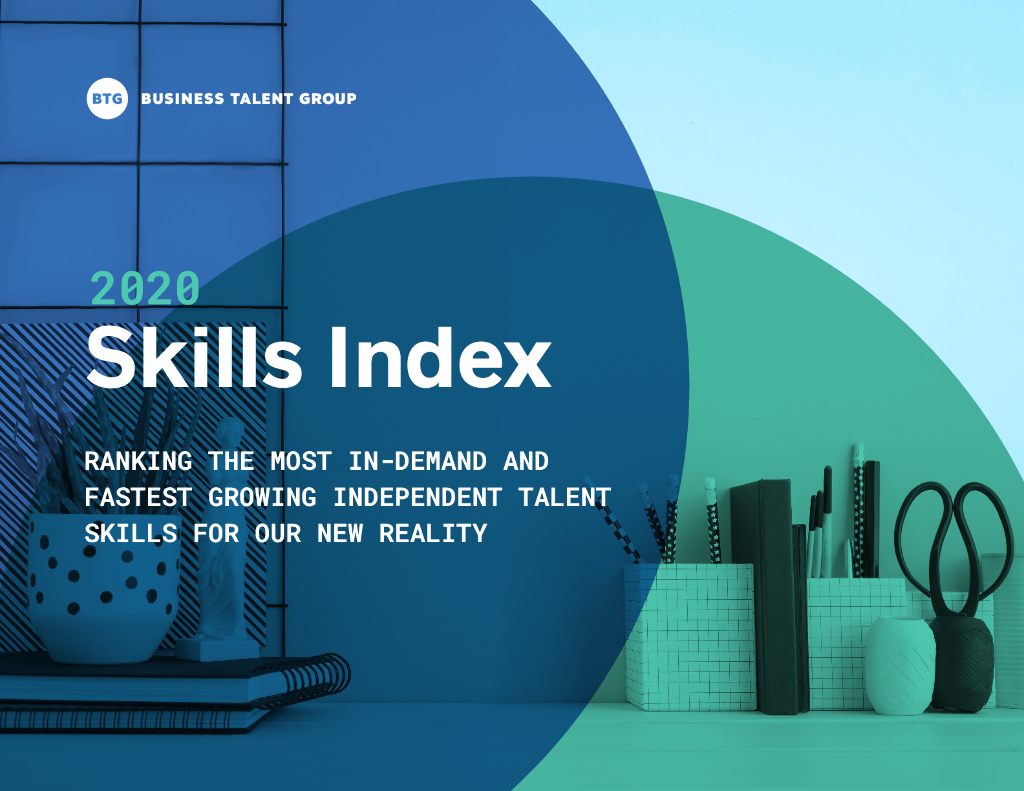 BTG BUSINESS TALENT GROUP

2020
Skills Index

RANKING THE MOST IN-DEMAND AND FASTEST GROWING INDEPENDENT TALENT SKILLS FOR OUR NEW REALITY